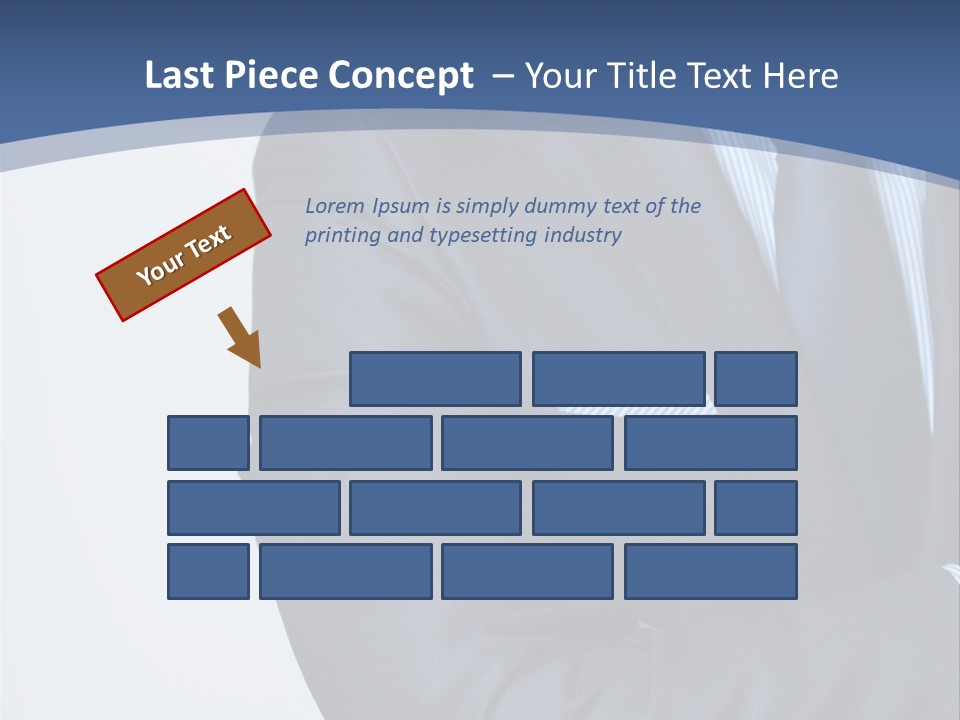 Last Piece Concept – Your Title Text Here

Your Text

Lorem Ipsum is simply dummy text of the printing and typesetting industry